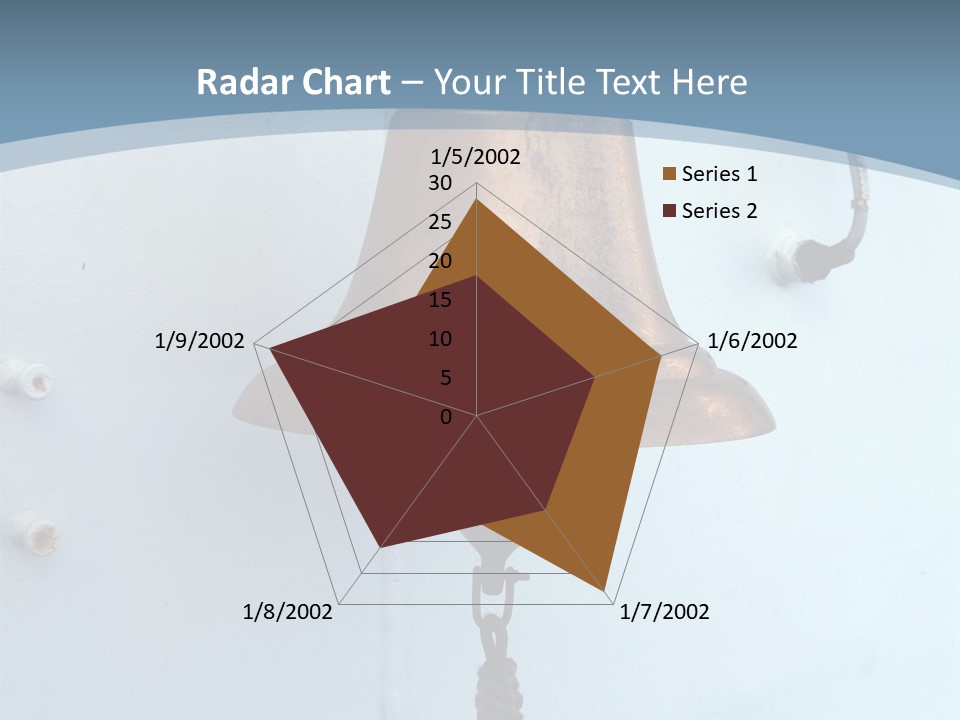 Radar Chart – Your Title Text Here

1/5/2002
30
25
20
15
10
5
0
1/6/2002
1/7/2002
1/8/2002
1/9/2002

Series 1
Series 2